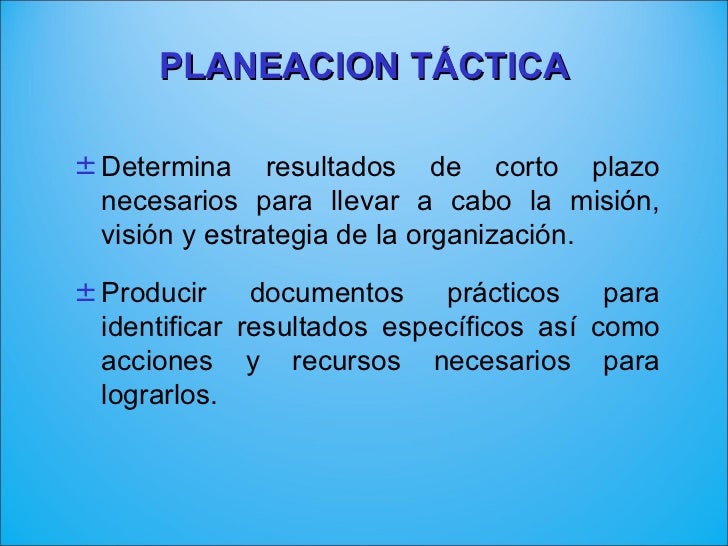 PLANEACION TÁCTICA

± Determina resultados de corto plazo necesarios para llevar a cabo la misión, visión y estrategia de la organización.

± Producir documentos prácticos para identificar resultados específicos así como acciones y recursos necesarios para lograrlos.